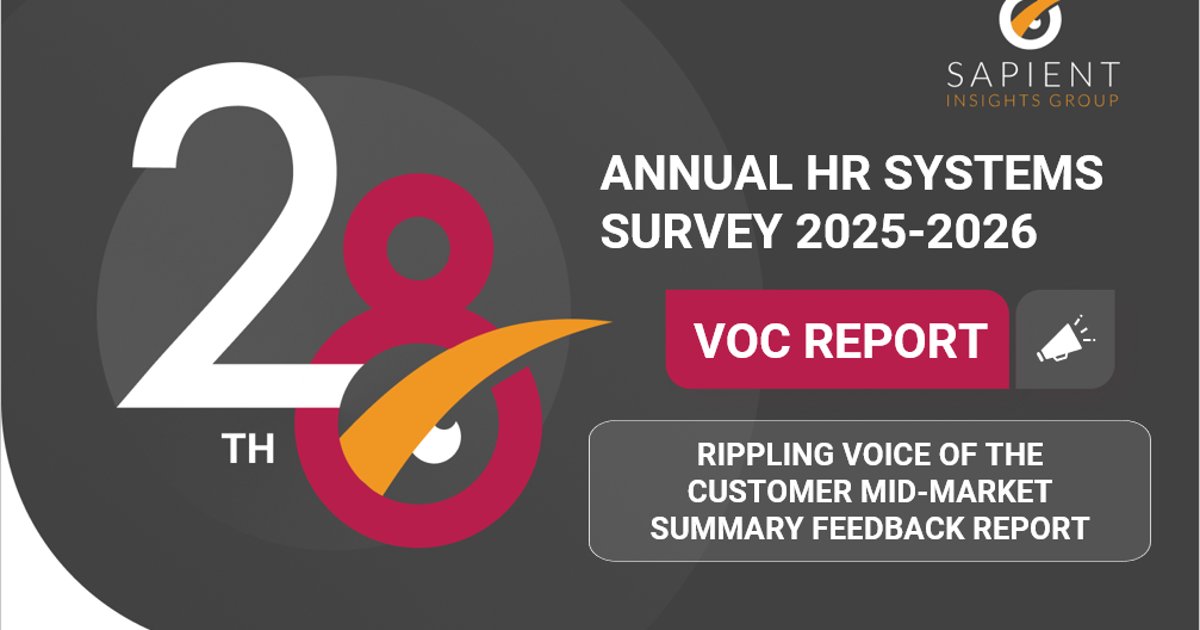 SAPIENT
INSIGHTS GROUP

28TH

ANNUAL HR SYSTEMS SURVEY 2025-2026

VOC REPORT

RIPPLING VOICE OF THE CUSTOMER MID-MARKET SUMMARY FEEDBACK REPORT